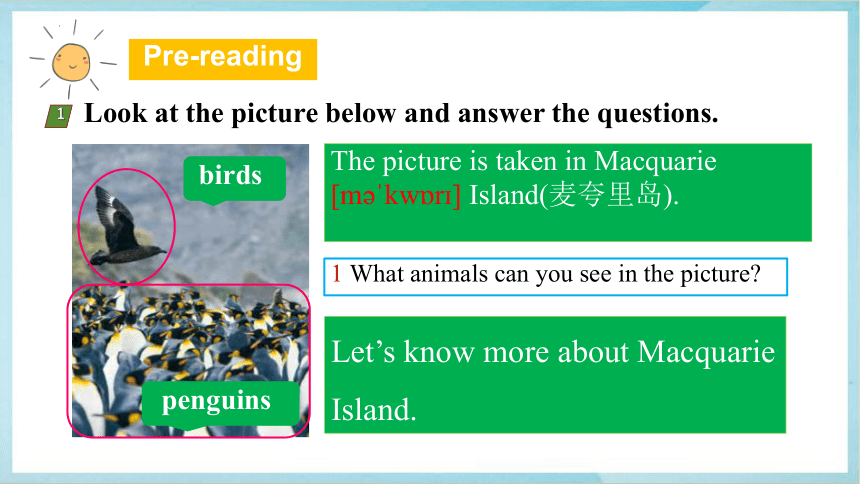 Pre-reading

1 Look at the picture below and answer the questions.

birds

penguins

The picture is taken in Macquarie [məˈkwɒrɪ] Island(麦夸里岛).

1 What animals can you see in the picture?

Let’s know more about Macquarie Island.